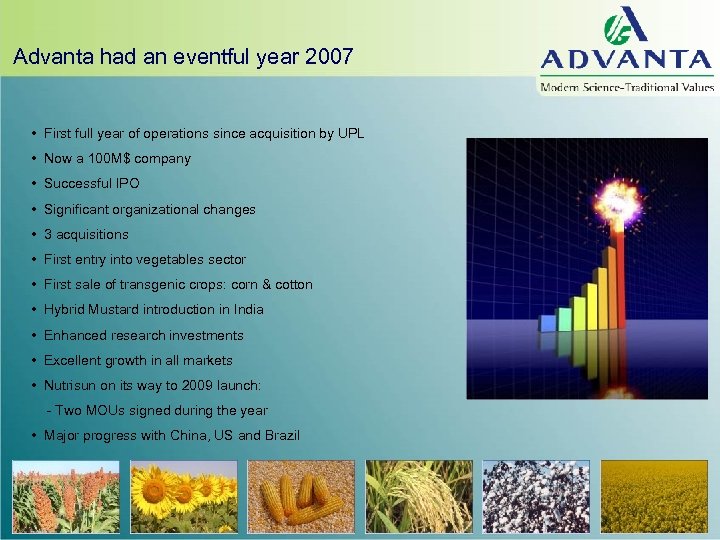 Advanta had an eventful year 2007

ADVANTA
Modern Science-Traditional Values

• First full year of operations since acquisition by UPL
• Now a 100M$ company
• Successful IPO
• Significant organizational changes
• 3 acquisitions
• First entry into vegetables sector
• First sale of transgenic crops: corn & cotton
• Hybrid Mustard introduction in India
• Enhanced research investments
• Excellent growth in all markets
• Nutrisun on its way to 2009 launch:
- Two MOUs signed during the year
• Major progress with China, US and Brazil